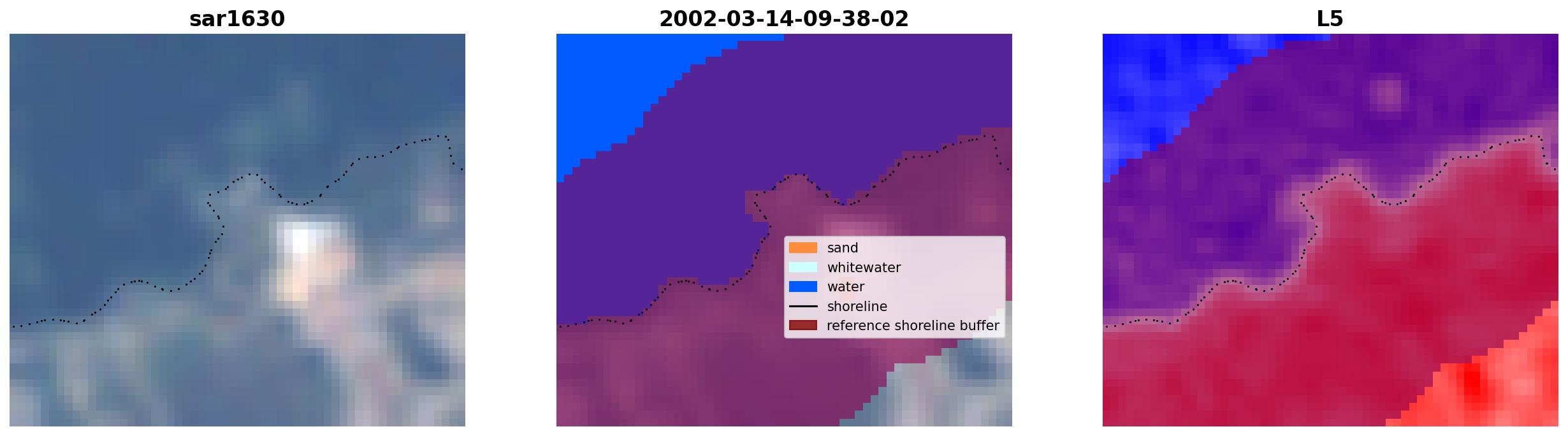 sar1630

2002-03-14-09-38-02

sand
whitewater
water
shoreline
reference shoreline buffer

L5